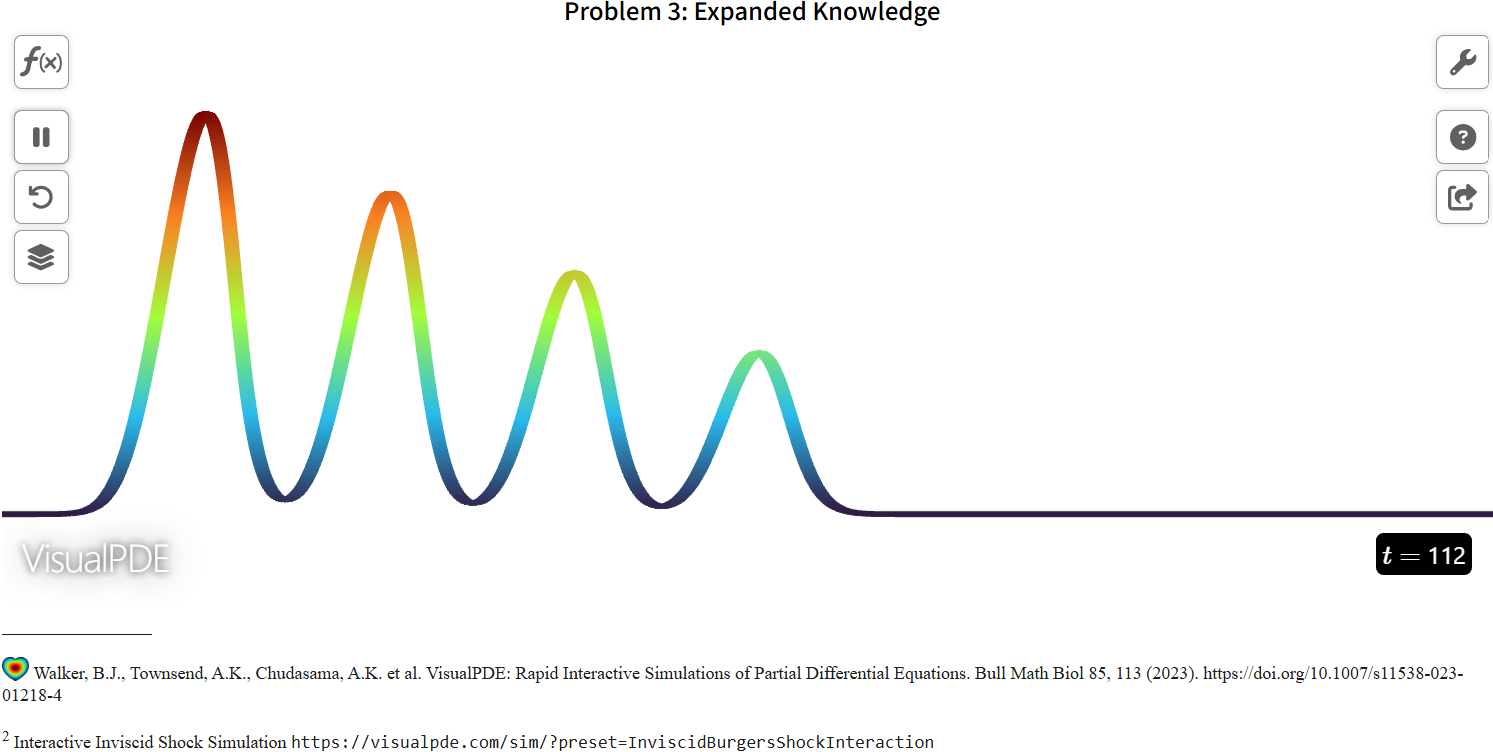 Problem 3: Expanded Knowledge

$f(x)$

VisualPDE

$t = 112$

Walker, B.J., Townsend, A.K., Chudasama, A.K. et al. VisualPDE: Rapid Interactive Simulations of Partial Differential Equations. Bull Math Biol 85, 113 (2023). https://doi.org/10.1007/s11538-023-01218-4

$^2$ Interactive Inviscid Shock Simulation https://visualpde.com/sim/?preset=InviscidBurgersShockInteraction